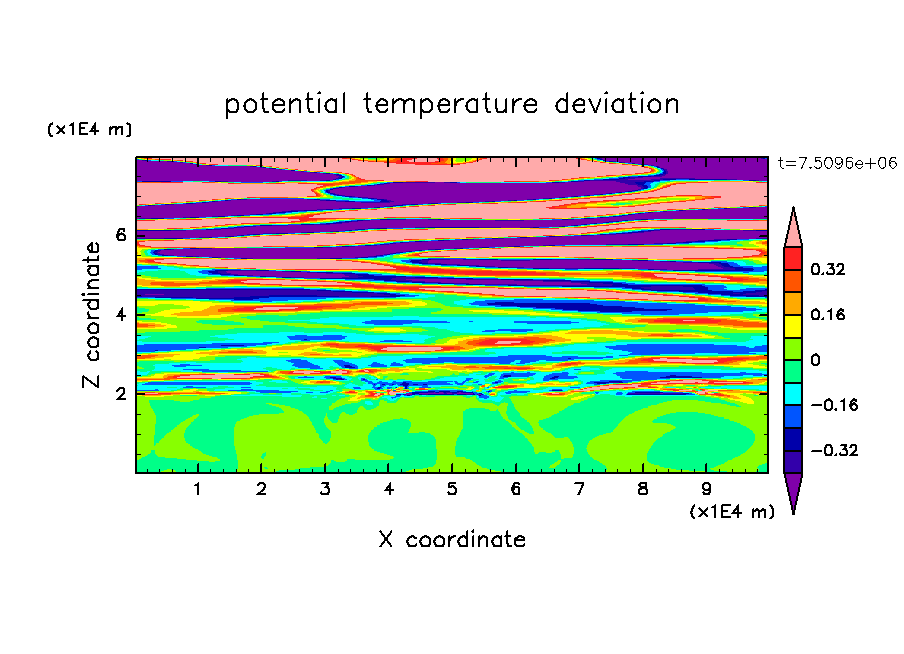 potential temperature deviation

(x1E4 m)

t=7.5096e+06

Z coordinate

6

4

2

0.32

0.16

0

−0.16

−0.32

1 2 3 4 5 6 7 8 9

(x1E4 m)

X coordinate